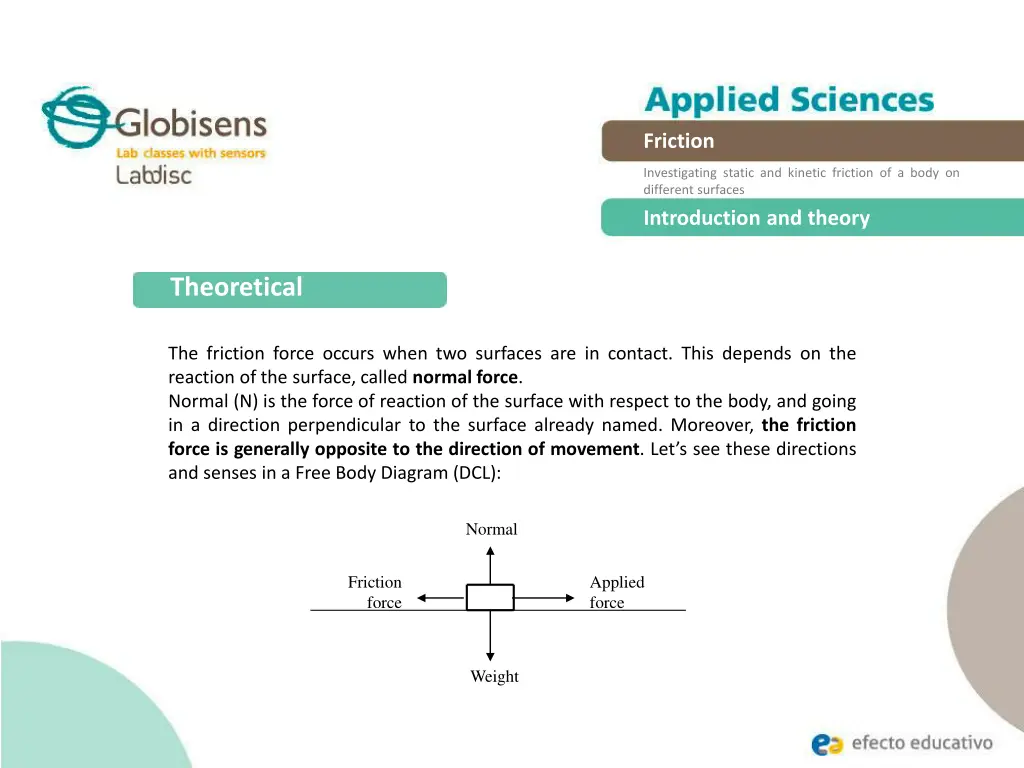 Globisens
Lab classes with sensors
Labdisc

Applied Sciences

Friction

Investigating static and kinetic friction of a body on different surfaces

Introduction and theory

Theoretical

The friction force occurs when two surfaces are in contact. This depends on the reaction of the surface, called normal force.
Normal (N) is the force of reaction of the surface with respect to the body, and going in a direction perpendicular to the surface already named. Moreover, the friction force is generally opposite to the direction of movement. Let's see these directions and senses in a Free Body Diagram (DCL):

Normal

Friction force

Applied force

Weight

efecto educativo